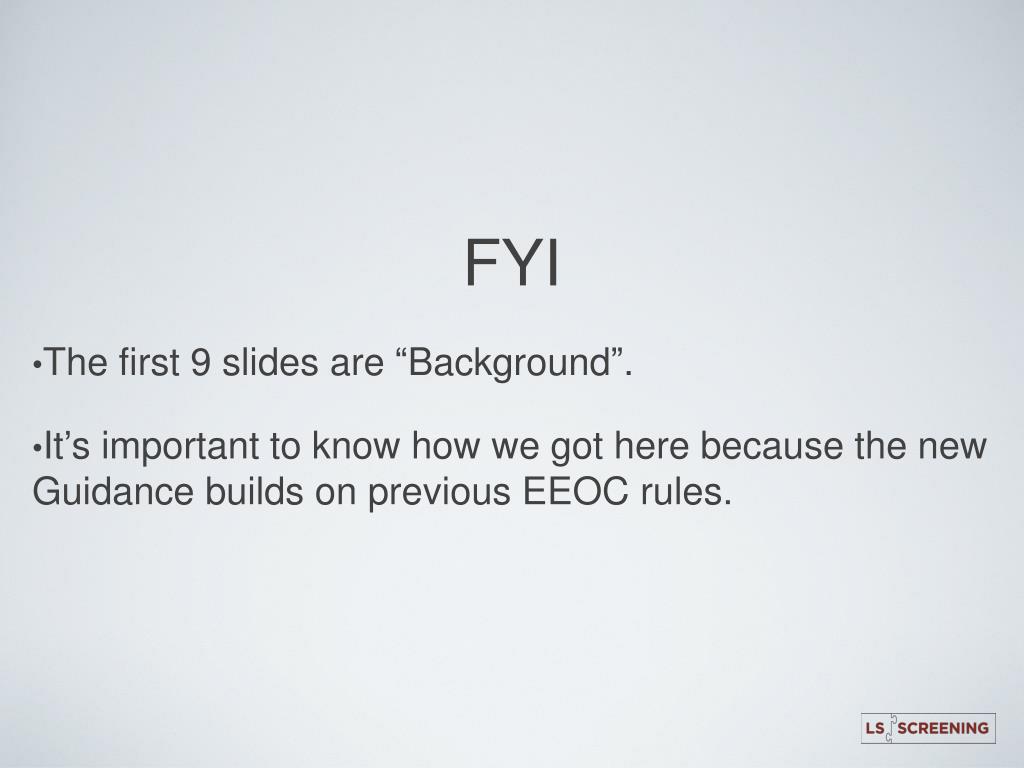 FYI

•The first 9 slides are “Background”.

•It’s important to know how we got here because the new Guidance builds on previous EEOC rules.

LS SCREENING